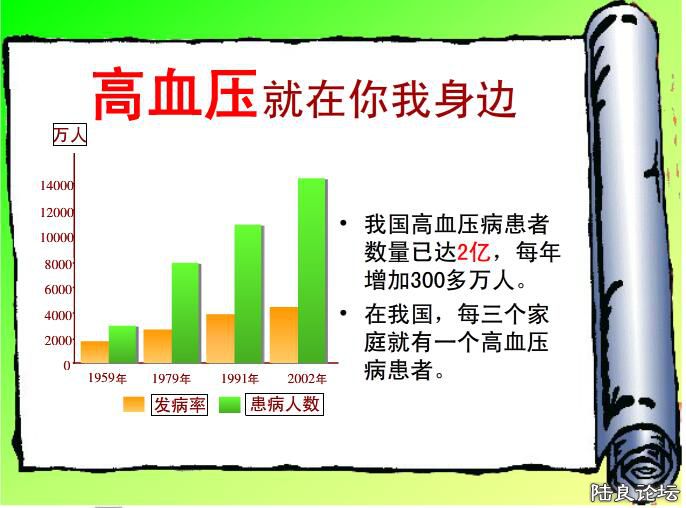 高血压就在你我身边

万人

14000
12000
10000
8000
6000
4000
2000
0

1959年 1979年 1991年 2002年

发病率 患病人数

• 我国高血压病患者数量已达2亿，每年增加300多万人。

• 在我国，每三个家庭就有一个高血压病患者。

陆良论坛